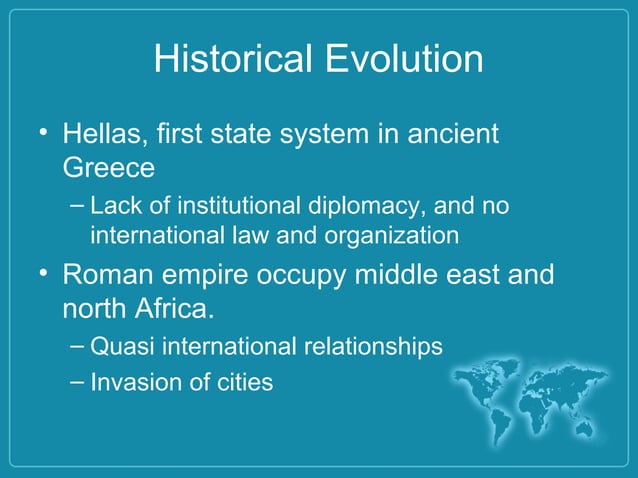 Historical Evolution

• Hellas, first state system in ancient Greece

– Lack of institutional diplomacy, and no international law and organization

• Roman empire occupy middle east and north Africa.

– Quasi international relationships

– Invasion of cities